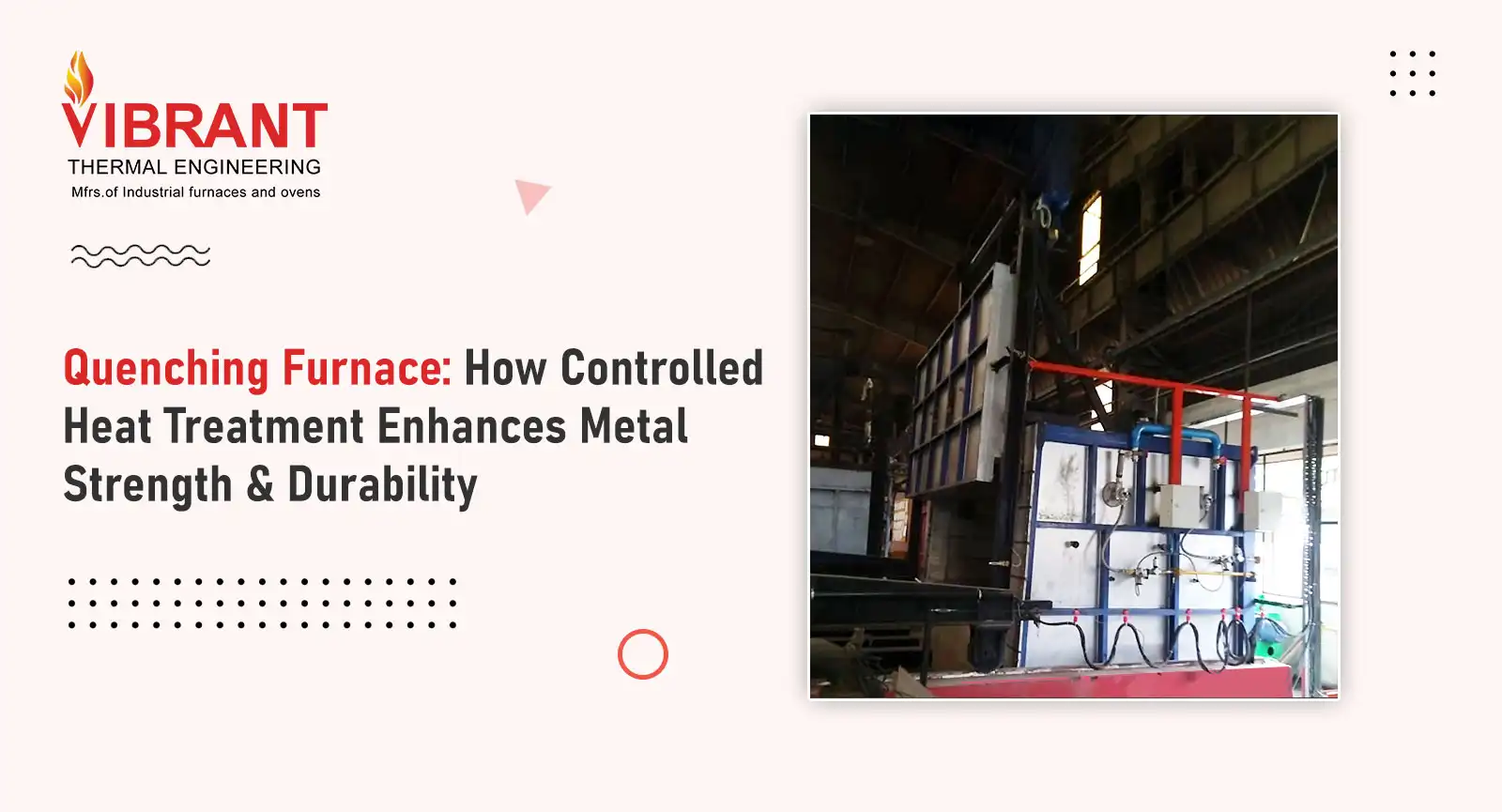 VIBRANT
THERMAL ENGINEERING
Mfrs.of Industrial furnaces and ovens

Quenching Furnace: How Controlled Heat Treatment Enhances Metal Strength & Durability